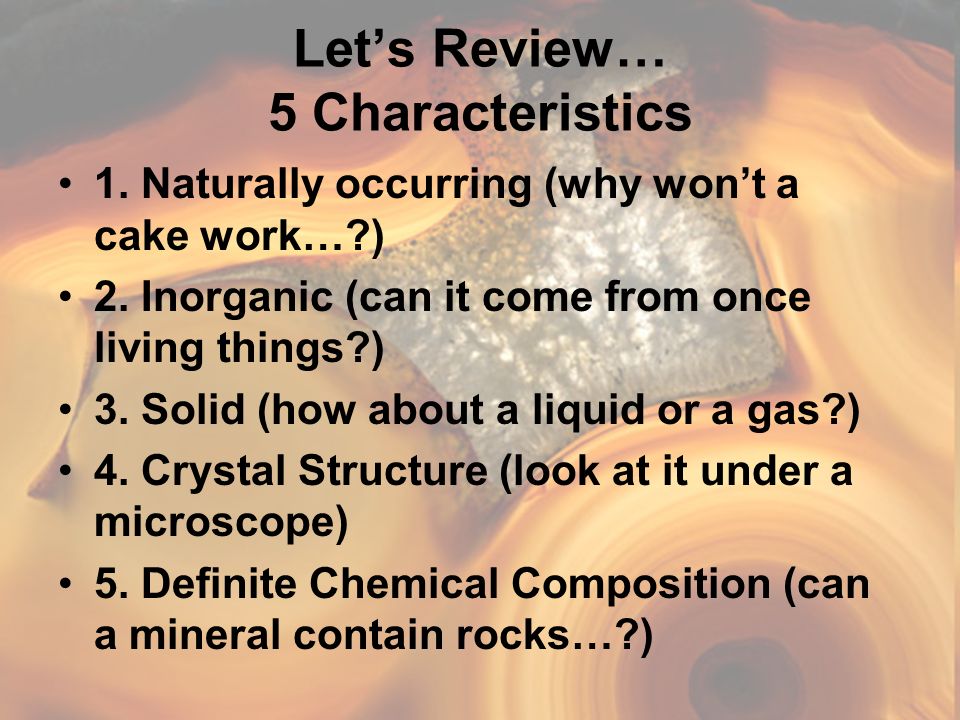 Let’s Review…
5 Characteristics

• 1. Naturally occurring (why won’t a cake work…?)
• 2. Inorganic (can it come from once living things?)
• 3. Solid (how about a liquid or a gas?)
• 4. Crystal Structure (look at it under a microscope)
• 5. Definite Chemical Composition (can a mineral contain rocks…?)